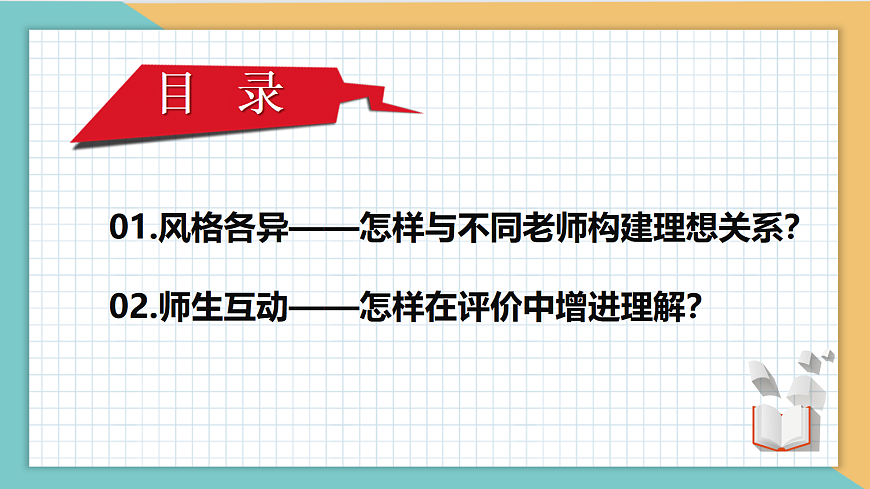 目 录

01.风格各异——怎样与不同老师构建理想关系?

02.师生互动——怎样在评价中增进理解?